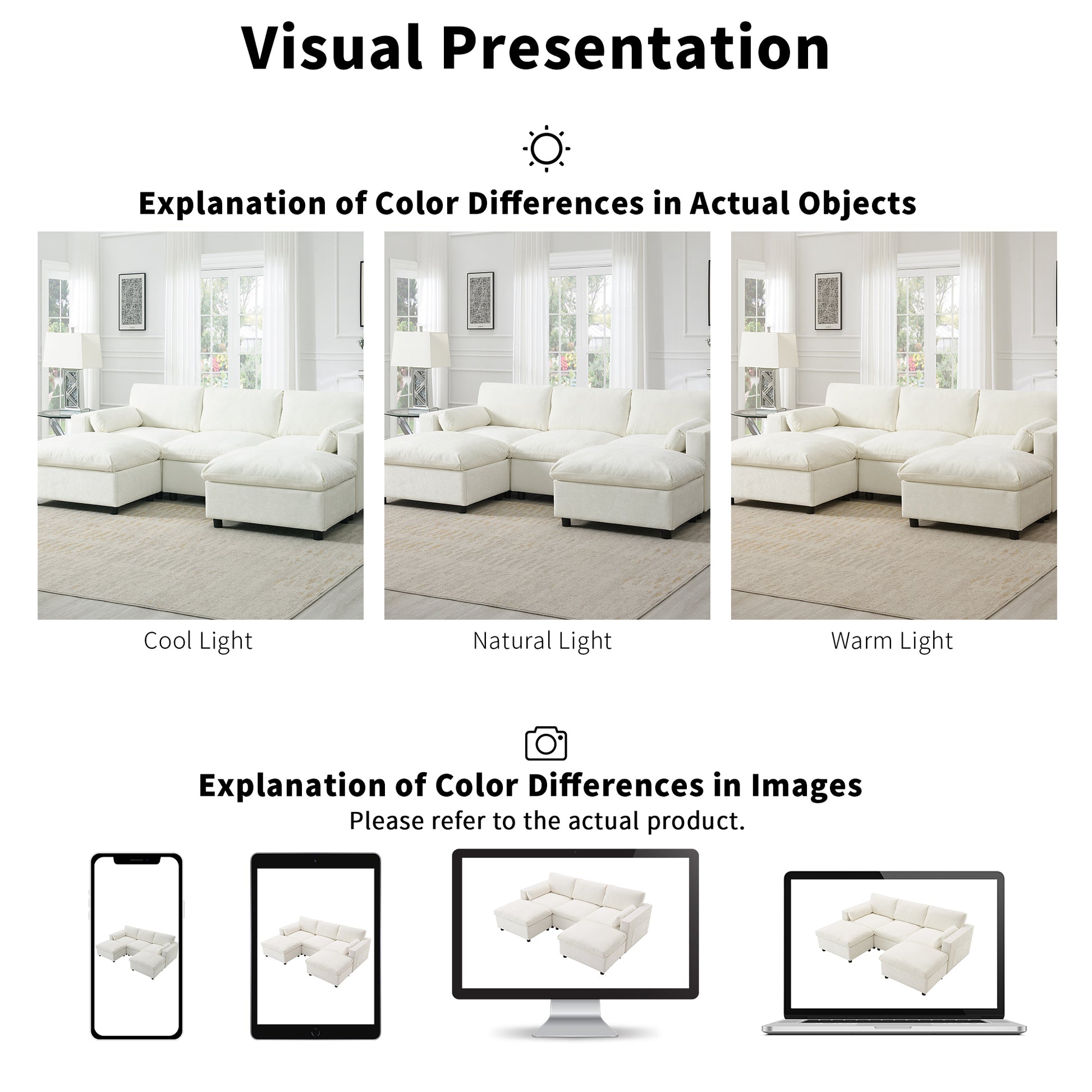 Visual Presentation

Explanation of Color Differences in Actual Objects

Cool Light

Natural Light

Warm Light

Explanation of Color Differences in Images

Please refer to the actual product.